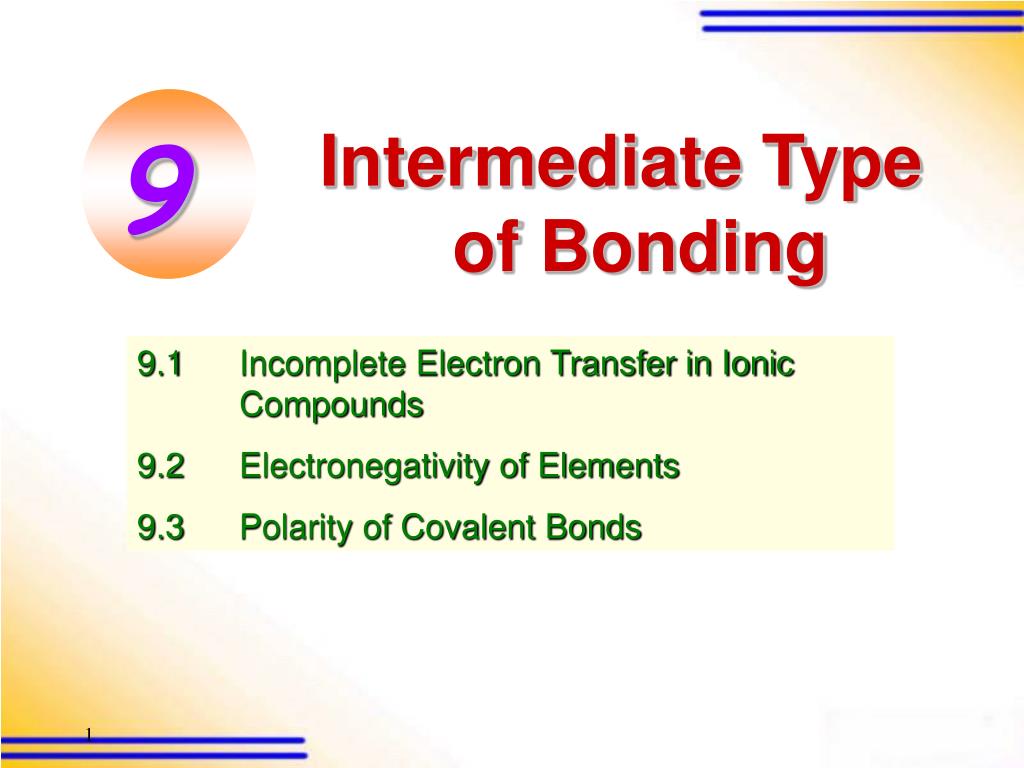 9

Intermediate Type of Bonding

9.1 Incomplete Electron Transfer in Ionic Compounds

9.2 Electronegativity of Elements

9.3 Polarity of Covalent Bonds

1